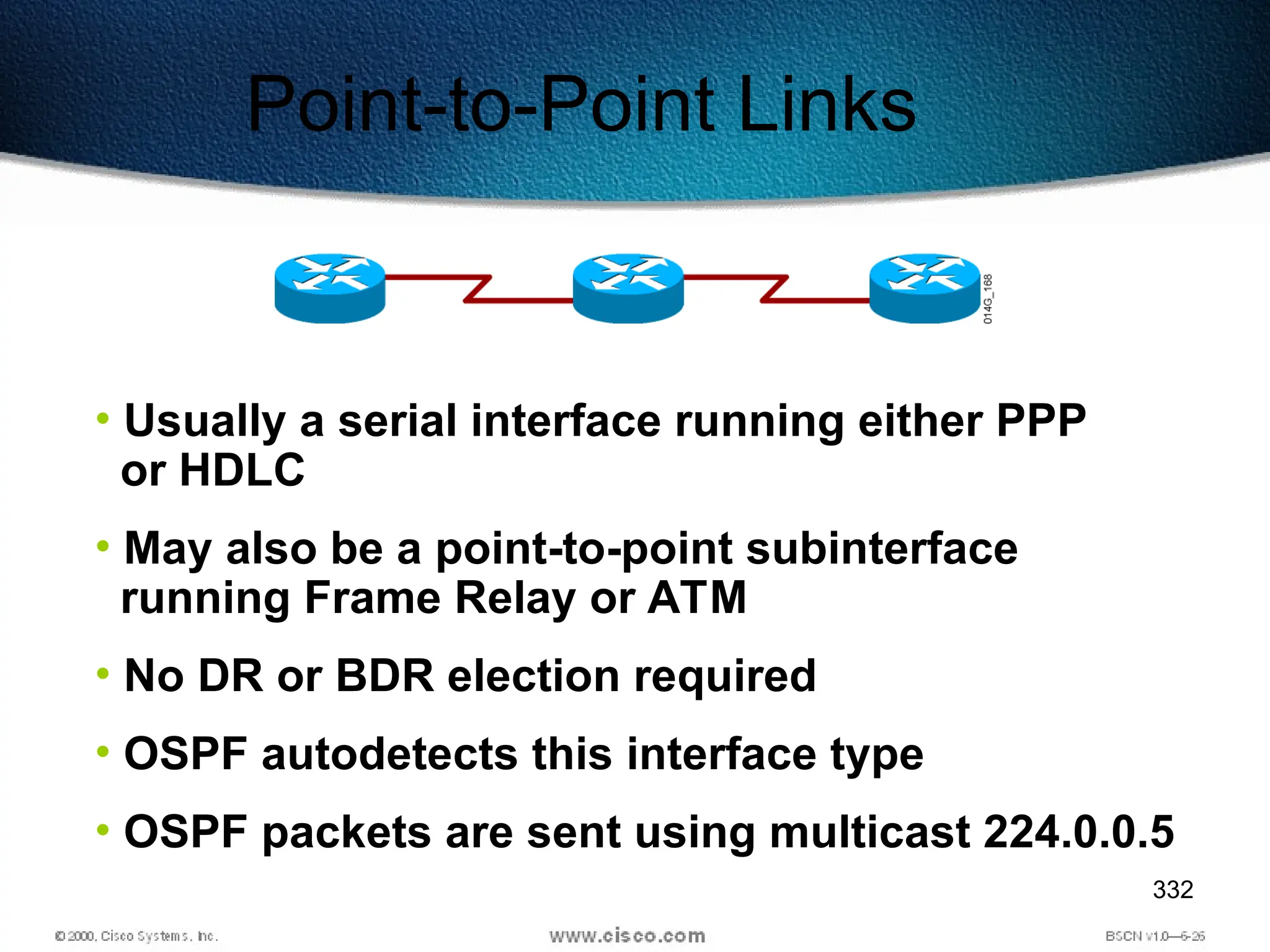 Point-to-Point Links

014G_168

• Usually a serial interface running either PPP or HDLC

• May also be a point-to-point subinterface running Frame Relay or ATM

• No DR or BDR election required

• OSPF autodetects this interface type

• OSPF packets are sent using multicast 224.0.0.5

332

© 2000, Cisco Systems, Inc.

www.cisco.com

BSCN v1.0—6-26